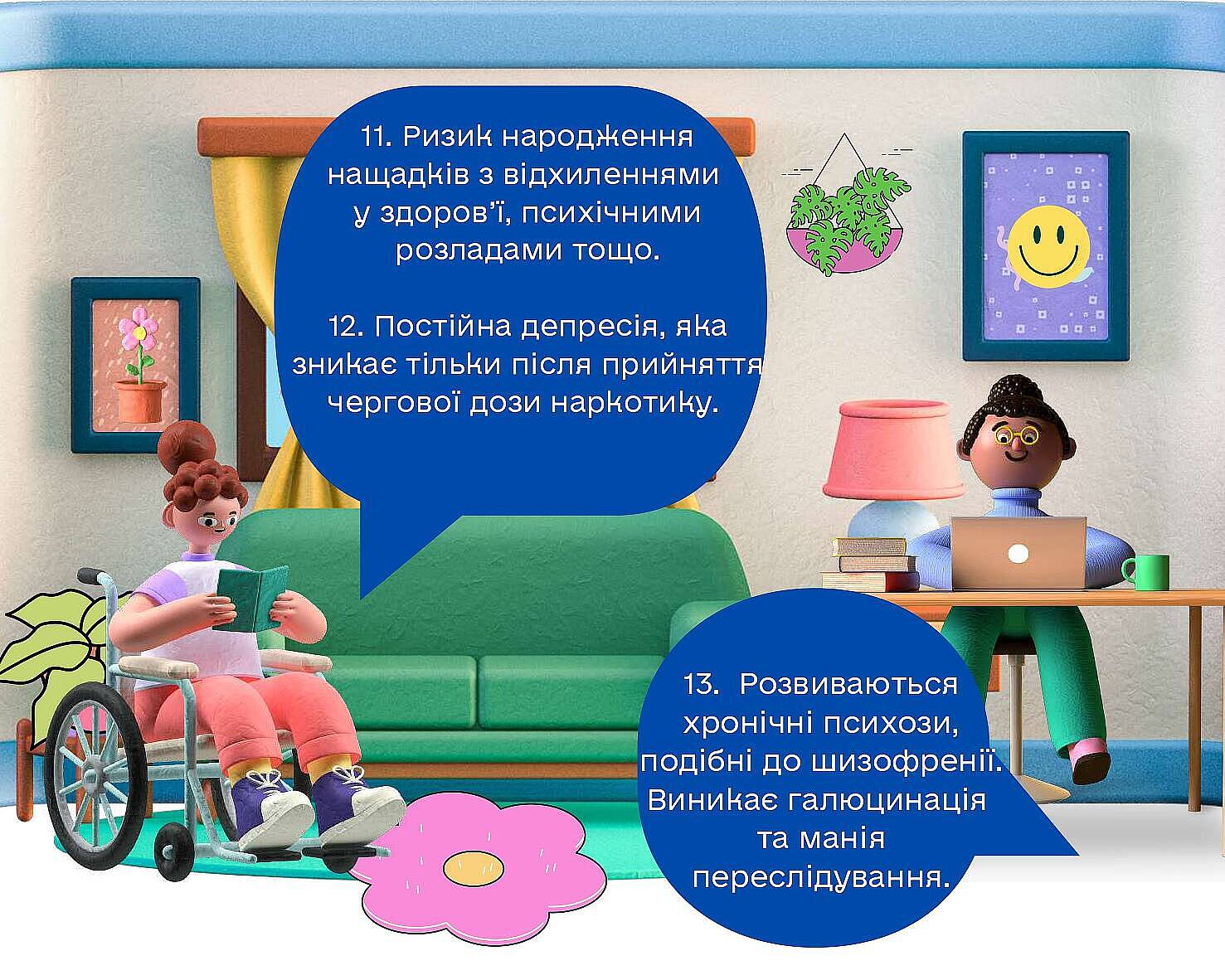 11. Ризик народження нащадків з відхиленнями у здоров'ї, психічними розладами тощо.

12. Постійна депресія, яка зникає тільки після прийняття чергової дози наркотику.

13. Розвиваються хронічні психози, подібні до шизофренії. Виникає галюцинація та манія переслідування.